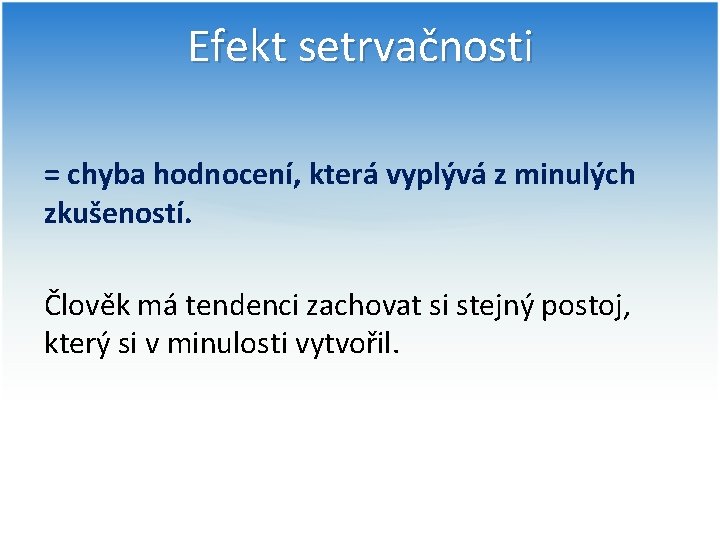 Efekt setrvačnosti

= chyba hodnocení, která vyplývá z minulých zkušeností.

Člověk má tendenci zachovat si stejný postoj, který si v minulosti vytvořil.